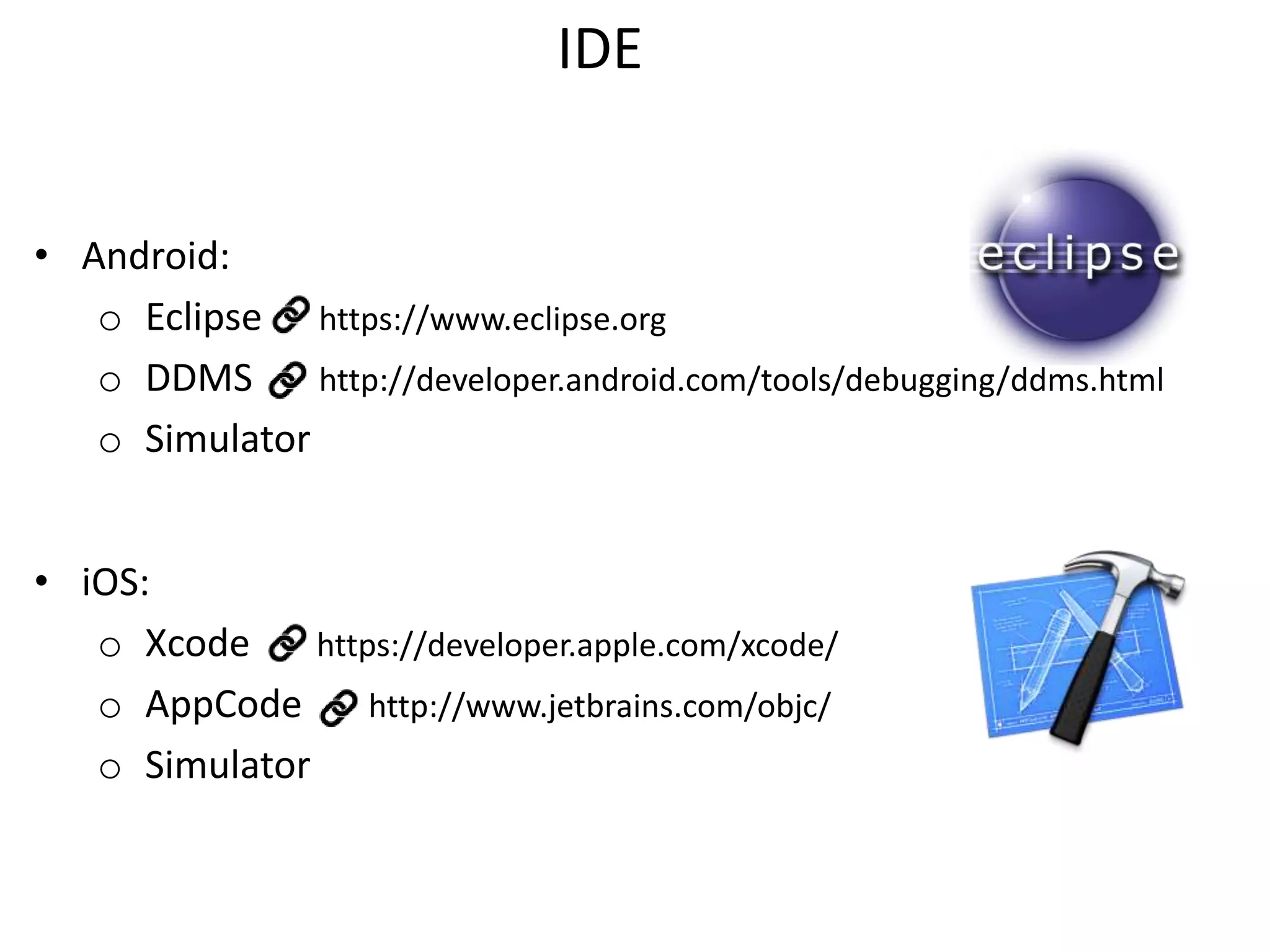 IDE

• Android:
  ○ Eclipse https://www.eclipse.org
  ○ DDMS http://developer.android.com/tools/debugging/ddms.html
  ○ Simulator

eclipse

• iOS:
  ○ Xcode https://developer.apple.com/xcode/
  ○ AppCode http://www.jetbrains.com/objc/
  ○ Simulator